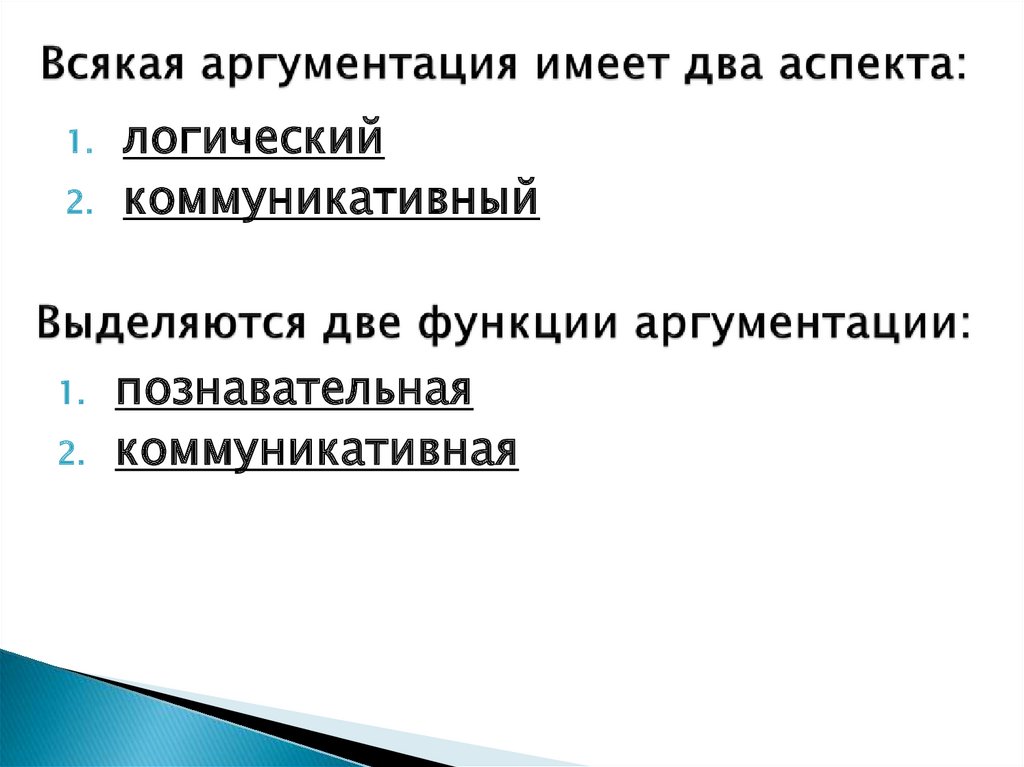 Всякая аргументация имеет два аспекта:

1. логический
2. коммуникативный

Выделяются две функции аргументации:

1. познавательная
2. коммуникативная